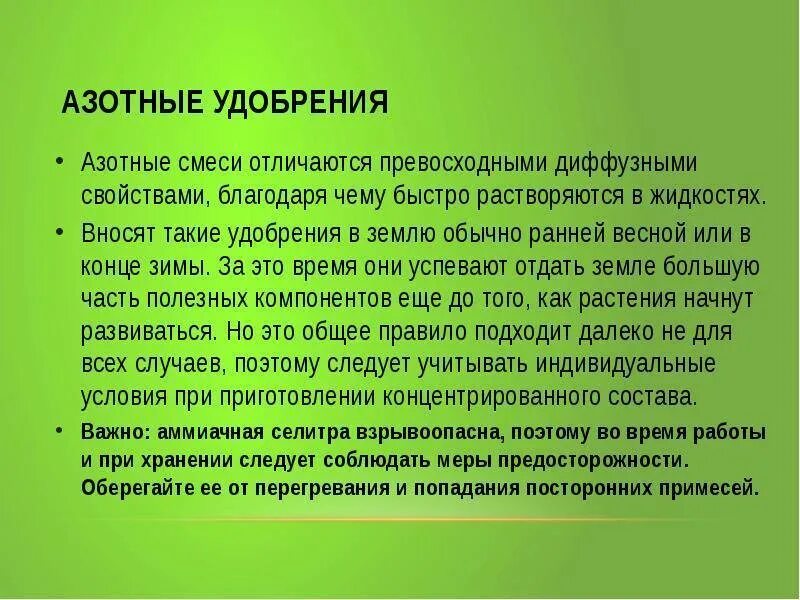 АЗОТНЫЕ УДОБРЕНИЯ

• Азотные смеси отличаются превосходными диффузными свойствами, благодаря чему быстро растворяются в жидкостях.

• Вносят такие удобрения в землю обычно ранней весной или в конце зимы. За это время они успевают отдать земле большую часть полезных компонентов еще до того, как растения начнут развиваться. Но это общее правило подходит далеко не для всех случаев, поэтому следует учитывать индивидуальные условия при приготовлении концентрированного состава.

• Важно: аммиачная селитра взрывоопасна, поэтому во время работы и при хранении следует соблюдать меры предосторожности. Оберегайте ее от перегревания и попадания посторонних примесей.